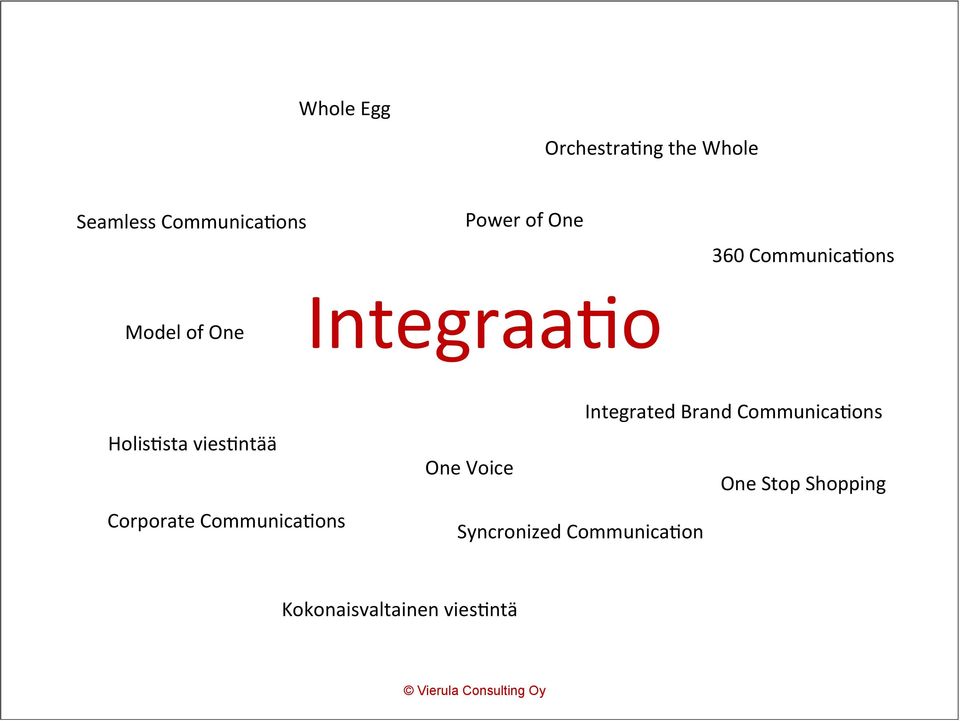 Whole Egg

Orchestrating the Whole

Seamless Communications

Power of One

360 Communications

Model of One

Integraatio

Integrated Brand Communications

Holistista viestintää

One Voice

One Stop Shopping

Corporate Communications

Syncronized Communication

Kokonaisvaltainen viestintä

© Vierula Consulting Oy